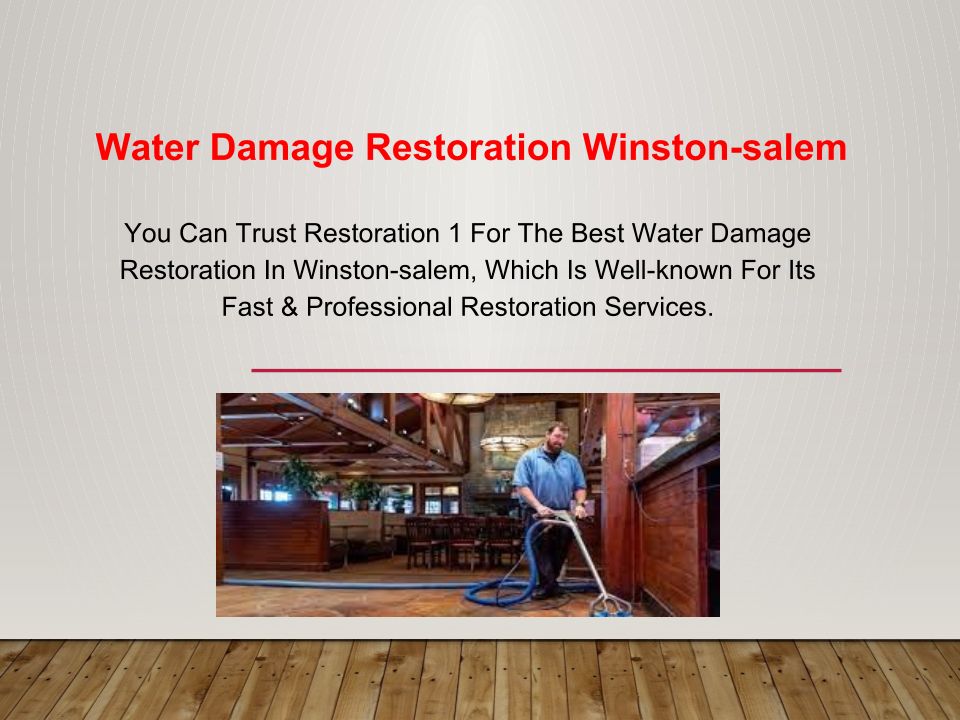 Water Damage Restoration Winston-salem

You Can Trust Restoration 1 For The Best Water Damage Restoration In Winston-salem, Which Is Well-known For Its Fast & Professional Restoration Services.